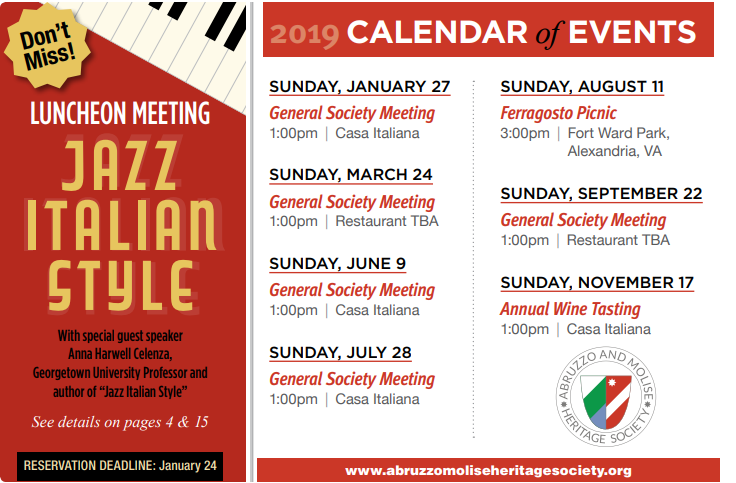 Don't Miss!

LUNCHEON MEETING

JAZZ ITALIAN STYLE

With special guest speaker Anna Harwell Celenza, Georgetown University Professor and author of "Jazz Italian Style"

See details on pages 4 & 15

RESERVATION DEADLINE: January 24

2019 CALENDAR of EVENTS

SUNDAY, JANUARY 27
General Society Meeting
1:00pm | Casa Italiana

SUNDAY, MARCH 24
General Society Meeting
1:00pm | Restaurant TBA

SUNDAY, JUNE 9
General Society Meeting
1:00pm | Casa Italiana

SUNDAY, JULY 28
General Society Meeting
1:00pm | Casa Italiana

SUNDAY, AUGUST 11
Ferragosto Picnic
3:00pm | Fort Ward Park, Alexandria, VA

SUNDAY, SEPTEMBER 22
General Society Meeting
1:00pm | Restaurant TBA

SUNDAY, NOVEMBER 17
Annual Wine Tasting
1:00pm | Casa Italiana

ABRUZZO AND MOLISE HERITAGE SOCIETY

www.abruzzomoliseheritagesociety.org